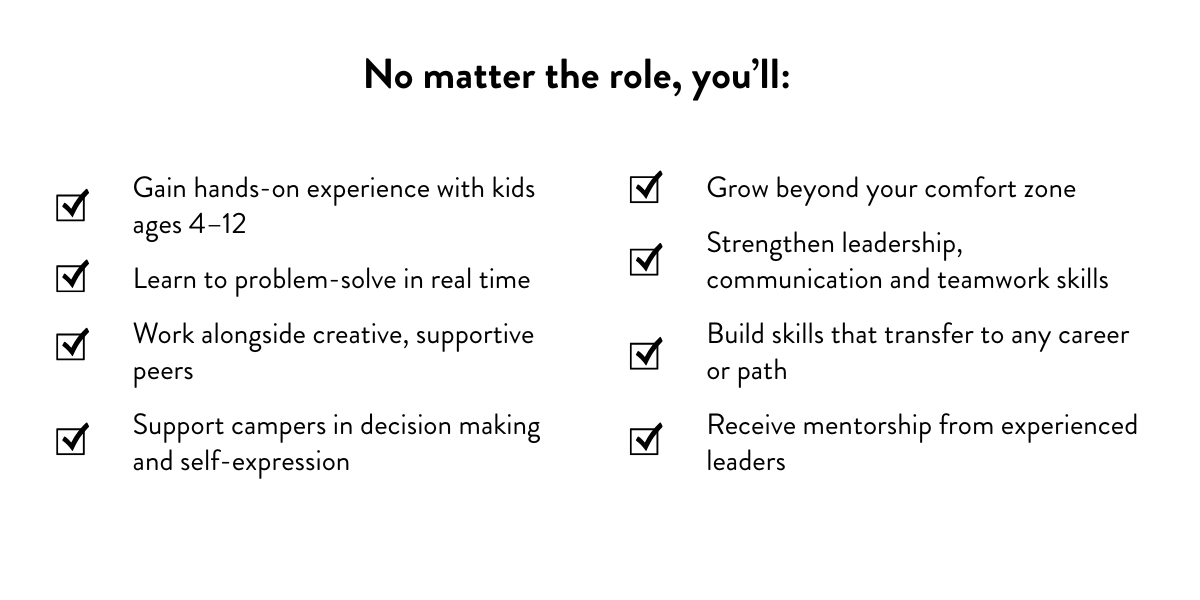 No matter the role, you'll:

Gain hands-on experience with kids ages 4–12

Learn to problem-solve in real time

Work alongside creative, supportive peers

Support campers in decision making and self-expression

Grow beyond your comfort zone

Strengthen leadership, communication and teamwork skills

Build skills that transfer to any career or path

Receive mentorship from experienced leaders